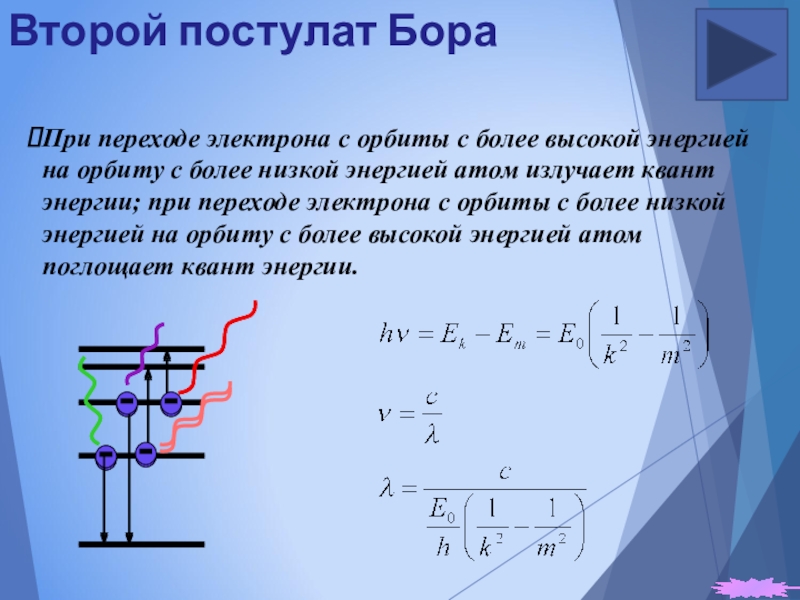 Второй постулат Бора

При переходе электрона с орбиты с более высокой энергией на орбиту с более низкой энергией атом излучает квант энергии; при переходе электрона с орбиты с более низкой энергией на орбиту с более высокой энергией атом поглощает квант энергии.

$h\nu = E_k - E_m = E_0\left(\frac{1}{k^2} - \frac{1}{m^2}\right)$

$\nu = \frac{c}{\lambda}$

$\lambda = \frac{c}{\frac{E_0}{h}\left(\frac{1}{k^2} - \frac{1}{m^2}\right)}$